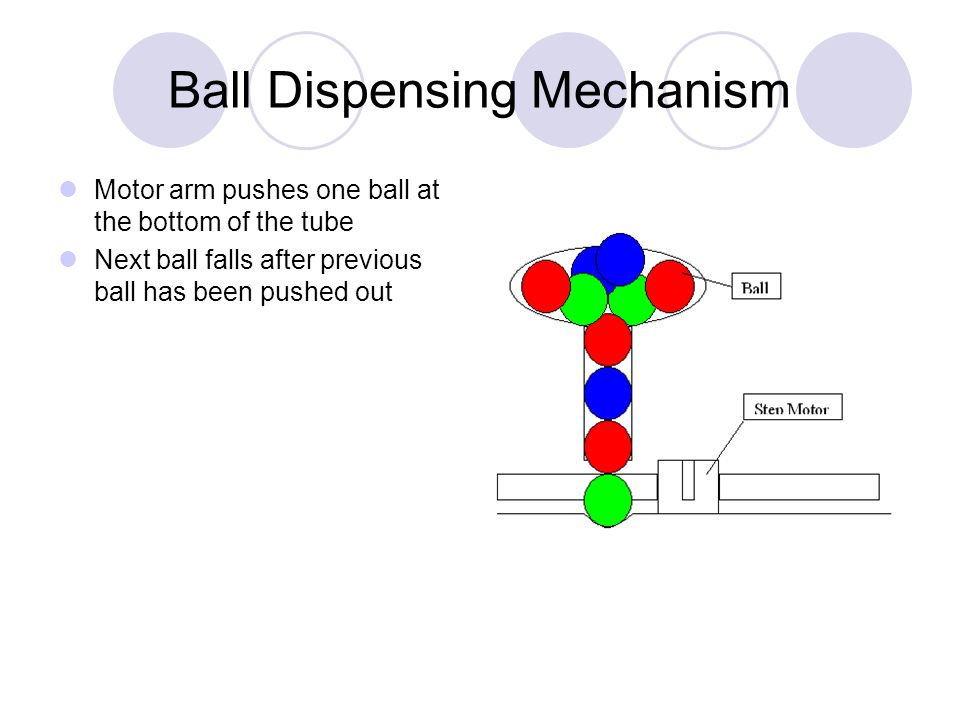 Ball Dispensing Mechanism

Motor arm pushes one ball at the bottom of the tube

Next ball falls after previous ball has been pushed out

Ball

Step Motor